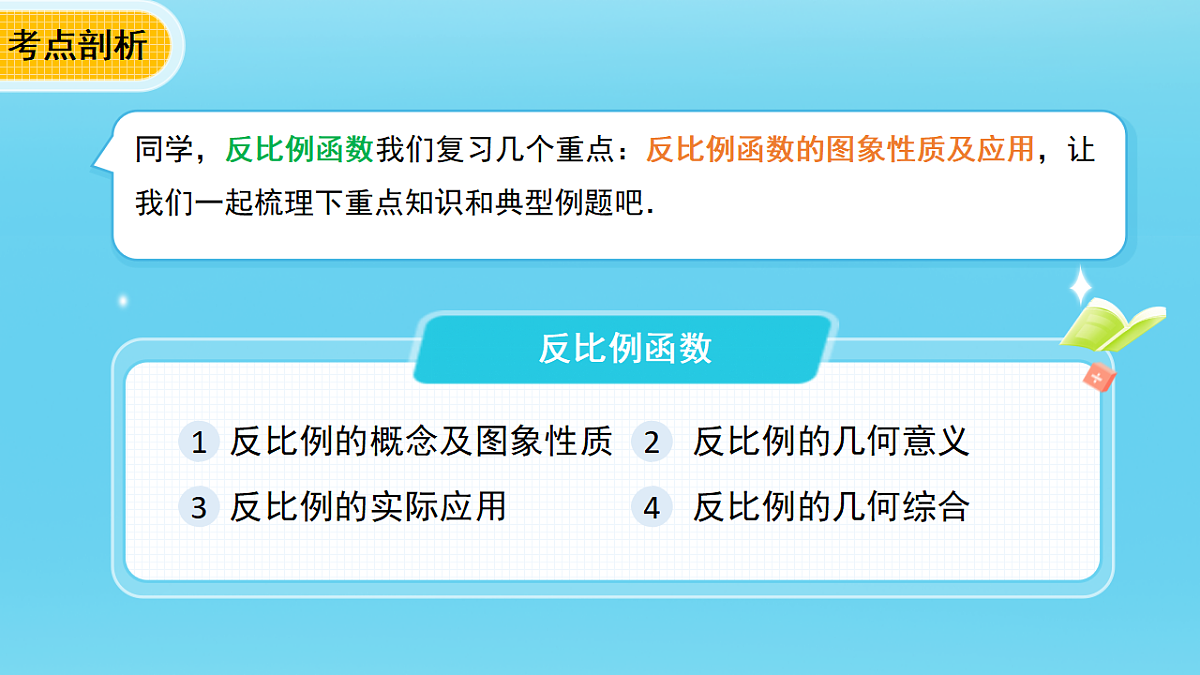 考点剖析

同学，反比例函数我们复习几个重点：反比例函数的图象性质及应用，让我们一起梳理下重点知识和典型例题吧.

反比例函数

1 反比例的概念及图象性质

2 反比例的几何意义

3 反比例的实际应用

4 反比例的几何综合